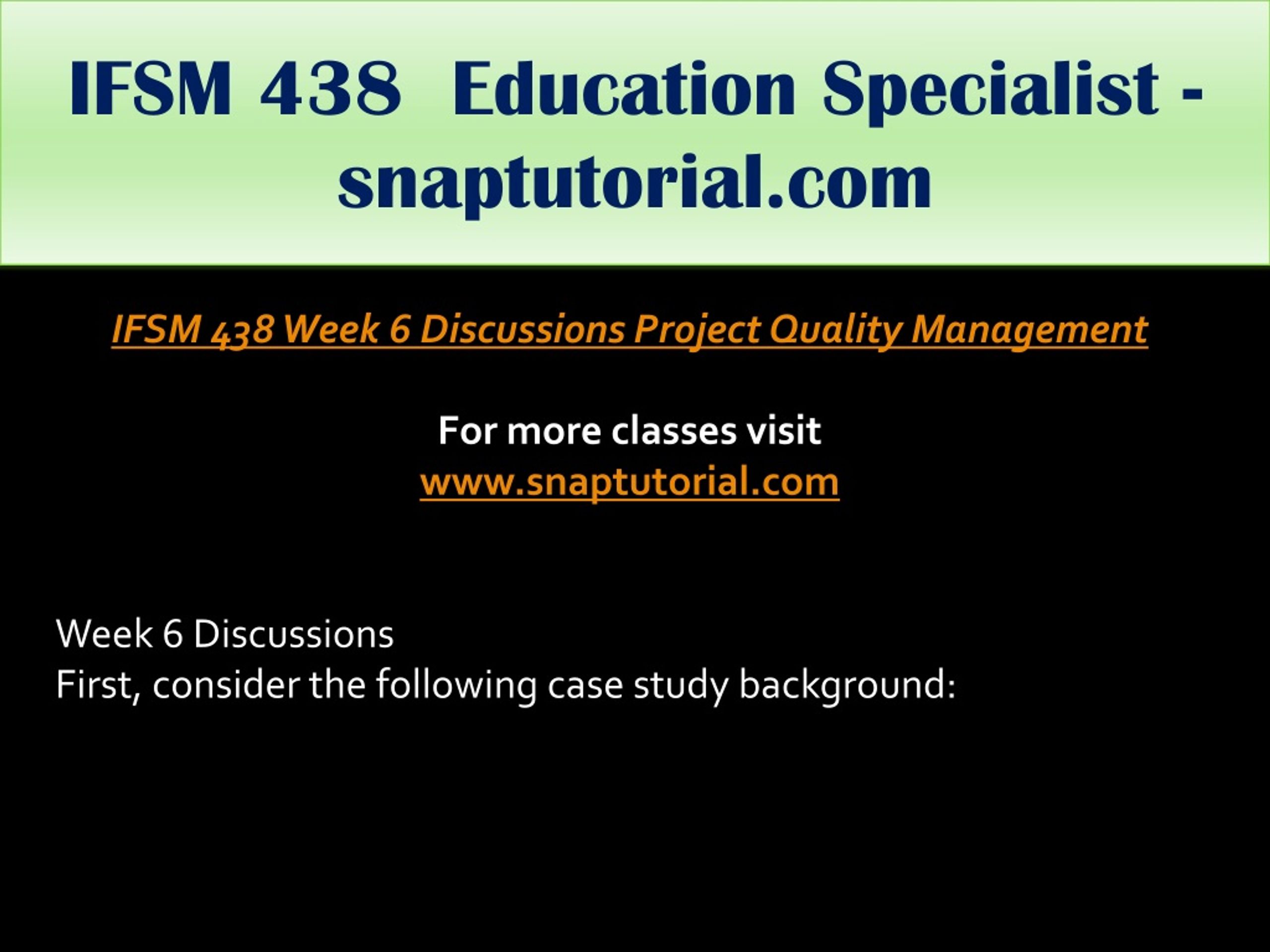 IFSM 438 Education Specialist - snaptutorial.com

IFSM 438 Week 6 Discussions Project Quality Management

For more classes visit
www.snaptutorial.com

Week 6 Discussions
First, consider the following case study background: